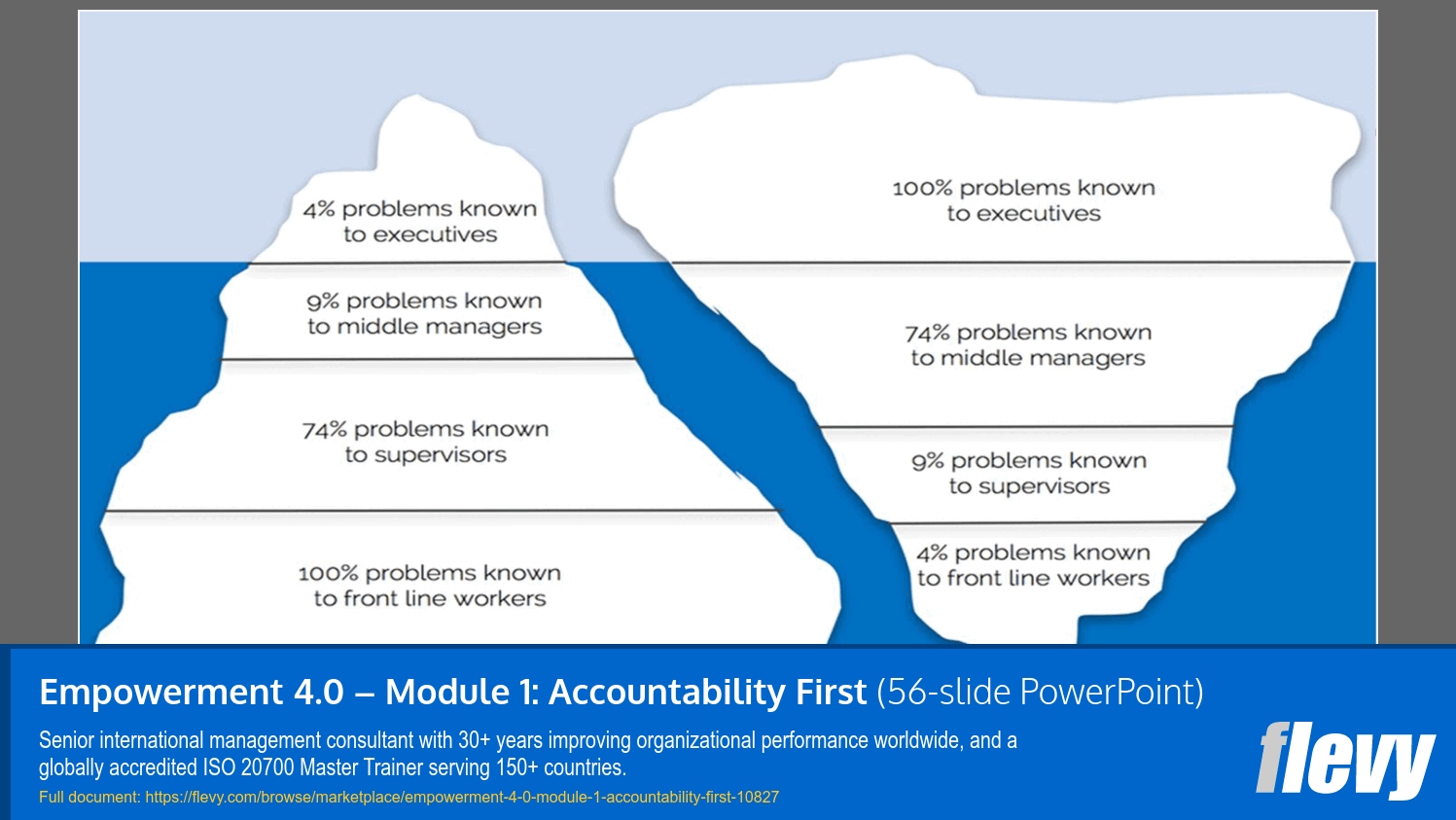 4% problems known to executives

9% problems known to middle managers

74% problems known to supervisors

100% problems known to front line workers

100% problems known to executives

74% problems known to middle managers

9% problems known to supervisors

4% problems known to front line workers

Empowerment 4.0 – Module 1: Accountability First (56-slide PowerPoint)

Senior international management consultant with 30+ years improving organizational performance worldwide, and a globally accredited ISO 20700 Master Trainer serving 150+ countries.

Full document: https://flevy.com/browse/marketplace/empowerment-4-0-module-1-accountability-first-10827

flevy